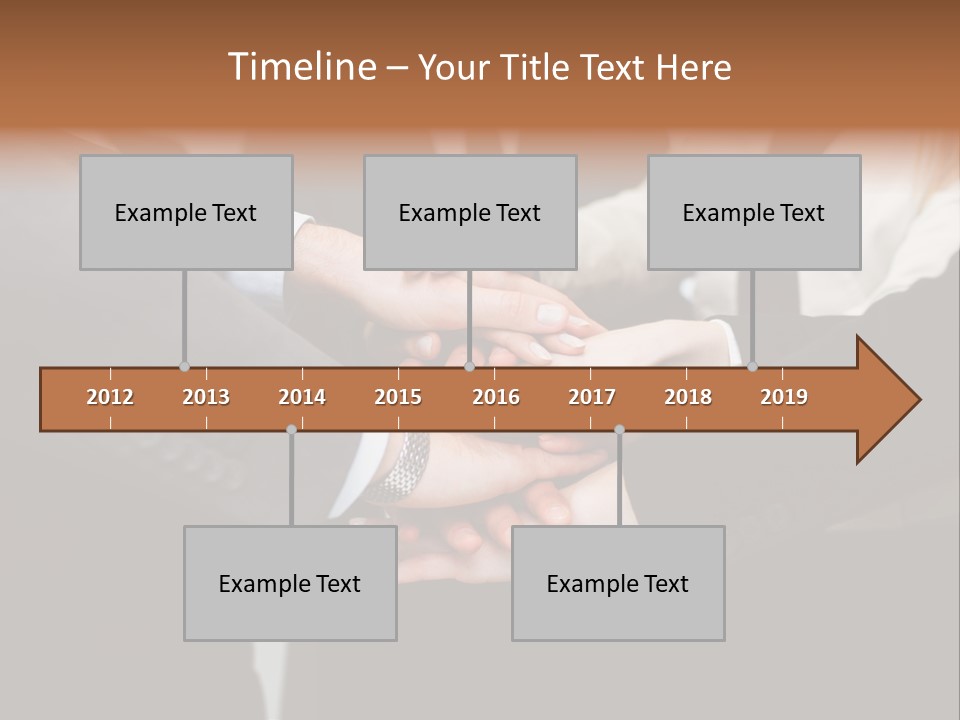 Timeline – Your Title Text Here

Example Text

Example Text

Example Text

2012 2013 2014 2015 2016 2017 2018 2019

Example Text

Example Text